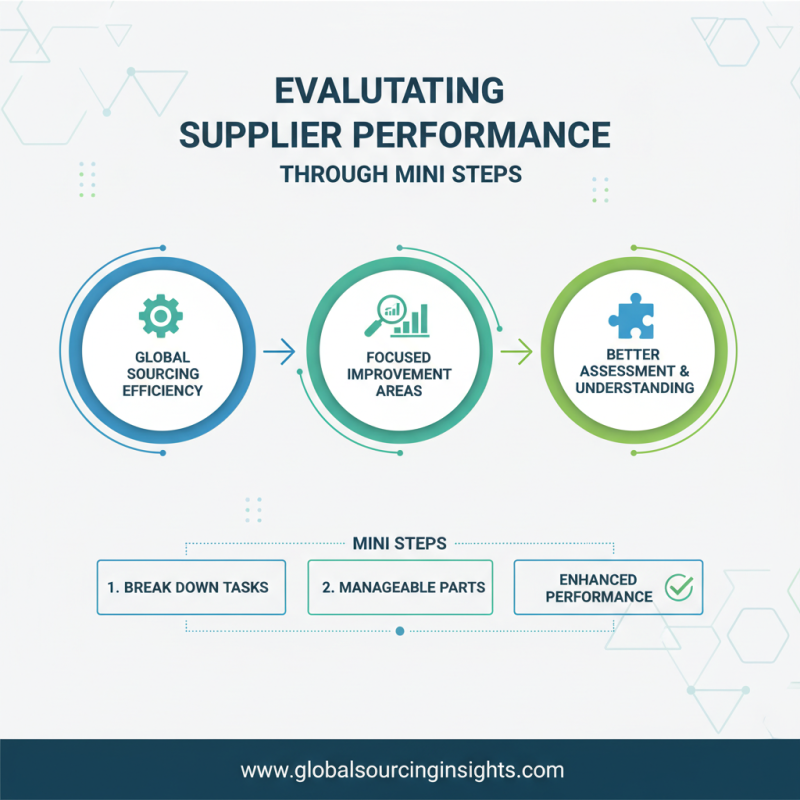 EVALUTATING SUPPLIER PERFORMANCE

THROUGH MINI STEPS

GLOBAL SOURCING EFFICIENCY

FOCUSED IMPROVEMENT AREAS

BETTER ASSESSMENT & UNDERSTANDING

MINI STEPS

1. BREAK DOWN TASKS

2. MANAGEABLE PARTS

ENHANCED PERFORMANCE

www.globalsourcinginsights.com